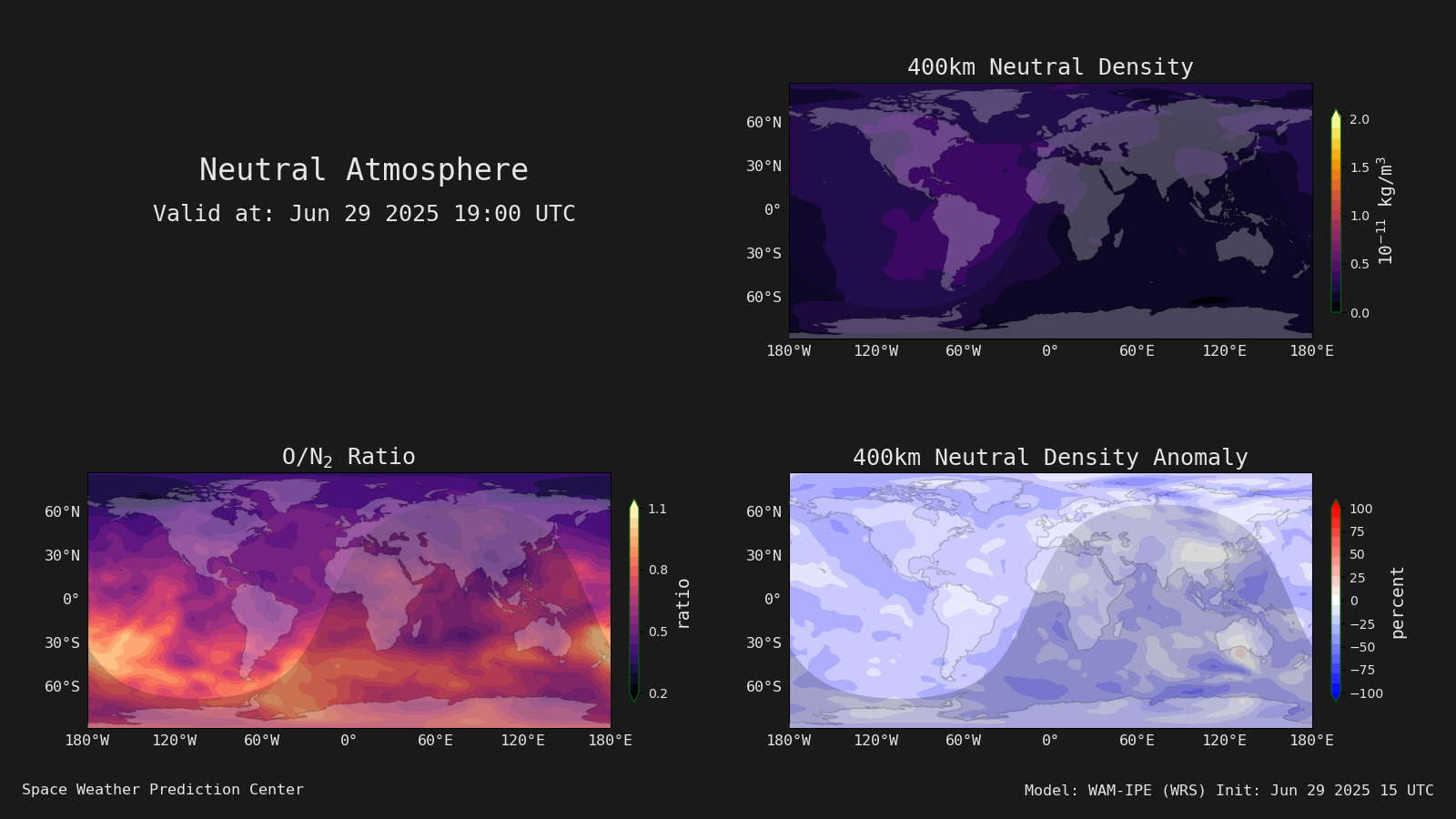 Neutral Atmosphere
Valid at: Jun 29 2025 19:00 UTC

400km Neutral Density

60°N
30°N
0°
30°S
60°S
180°W 120°W 60°W 0° 60°E 120°E 180°E

2.0
1.5
1.0
0.5
0.0
$10^{-11}$ kg/m$^3$

O/N$_2$ Ratio

60°N
30°N
0°
30°S
60°S
180°W 120°W 60°W 0° 60°E 120°E 180°E

1.1
0.8
0.5
0.2
ratio

400km Neutral Density Anomaly

60°N
30°N
0°
30°S
60°S
180°W 120°W 60°W 0° 60°E 120°E 180°E

100
75
50
25
0
−25
−50
−75
−100
percent

Space Weather Prediction Center

Model: WAM-IPE (WRS) Init: Jun 29 2025 15 UTC